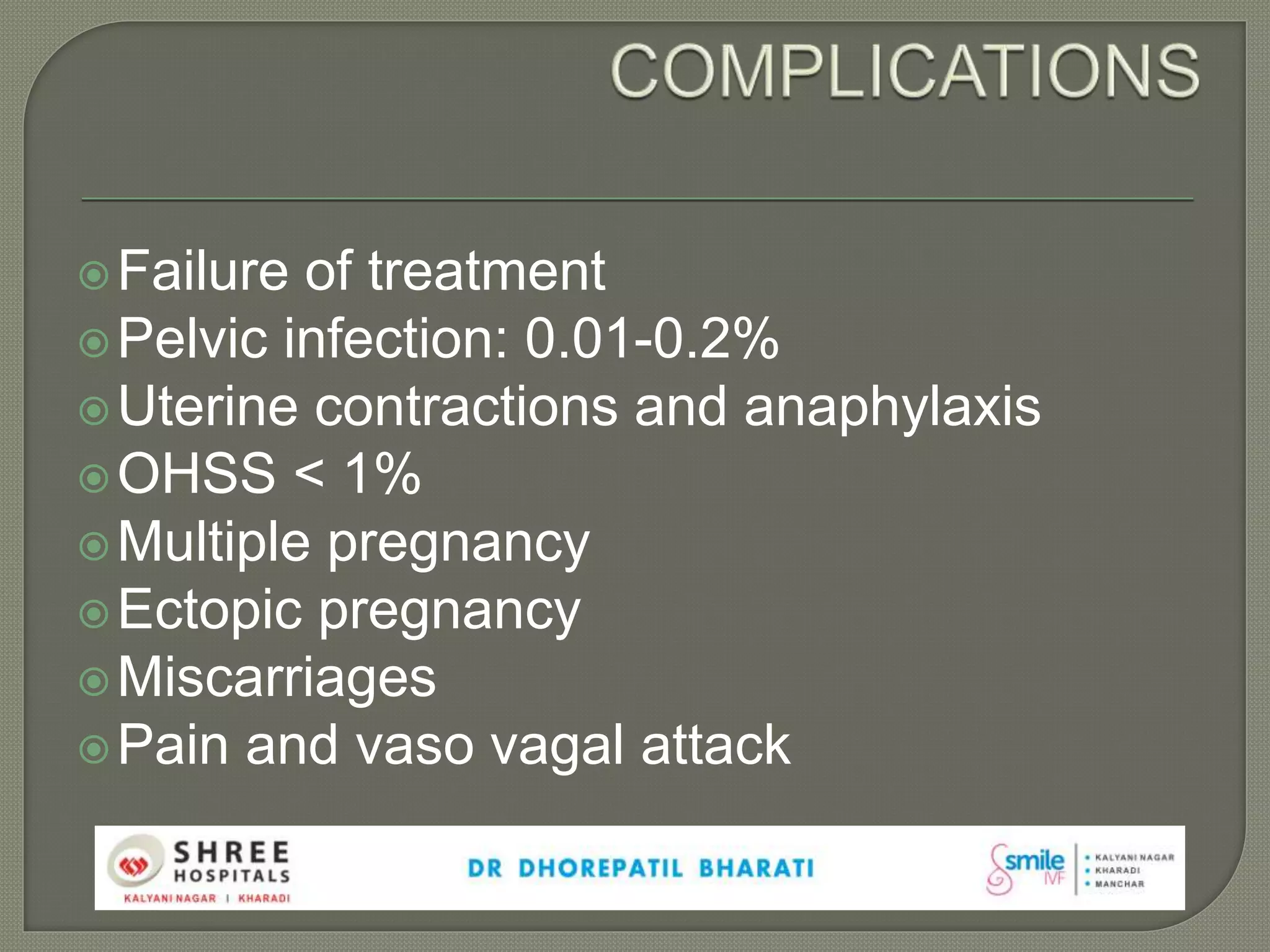 COMPLICATIONS

Failure of treatment
Pelvic infection: 0.01-0.2%
Uterine contractions and anaphylaxis
OHSS < 1%
Multiple pregnancy
Ectopic pregnancy
Miscarriages
Pain and vaso vagal attack

SHREE HOSPITALS
KALYANI NAGAR | KHARADI

DR DHOREPATIL BHARATI

smile IVF
• KALYANI NAGAR
• KHARADI
• MANCHAR